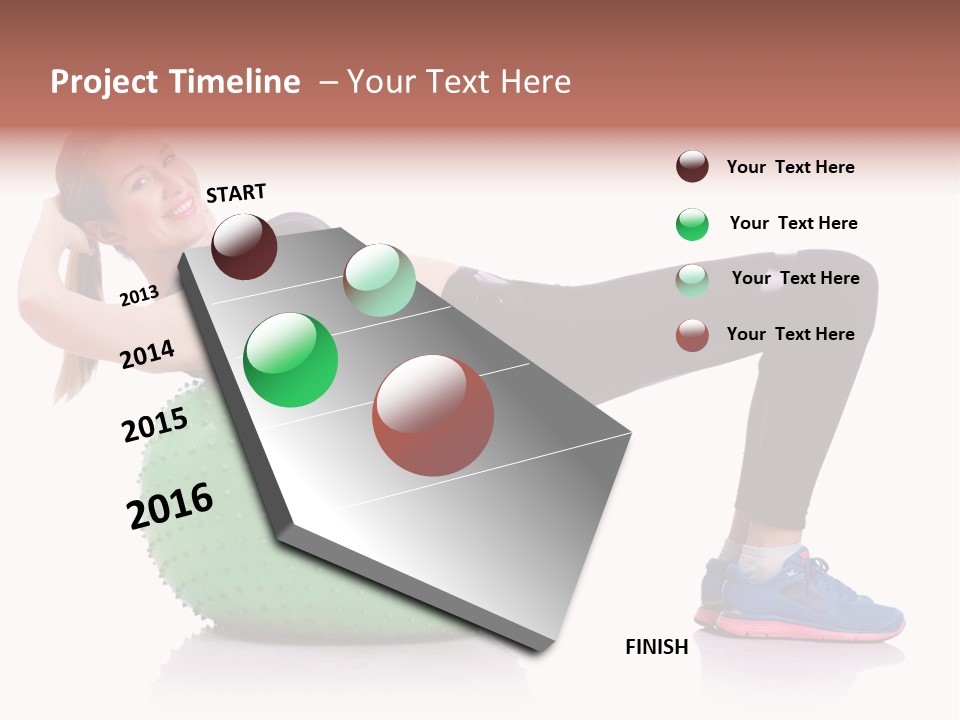 Project Timeline – Your Text Here

START

2013

2014

2015

2016

FINISH

Your Text Here

Your Text Here

Your Text Here

Your Text Here